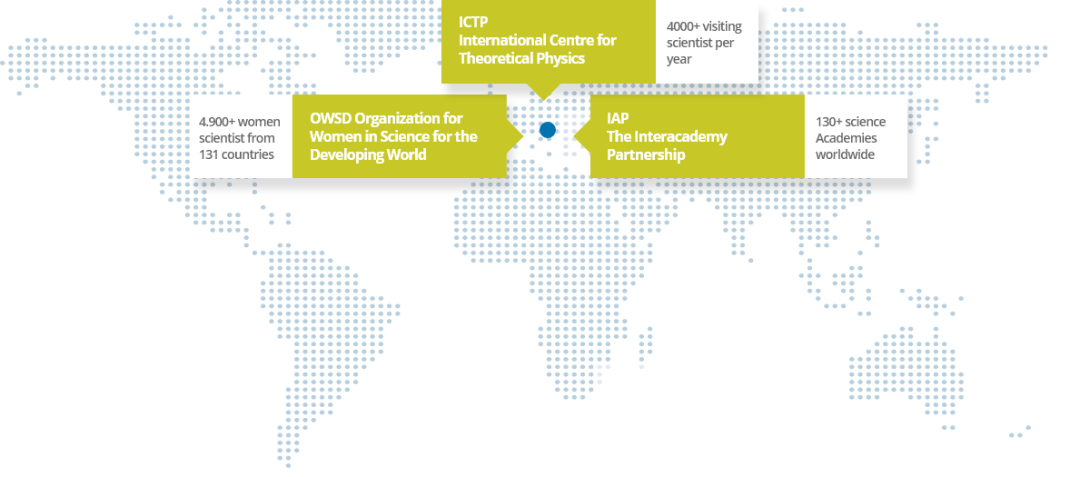 ICTP
International Centre for Theoretical Physics

4000+ visiting scientist per year

4.900+ women scientist from 131 countries

OWSD Organization for Women in Science for the Developing World

IAP
The Interacademy Partnership

130+ science Academies worldwide